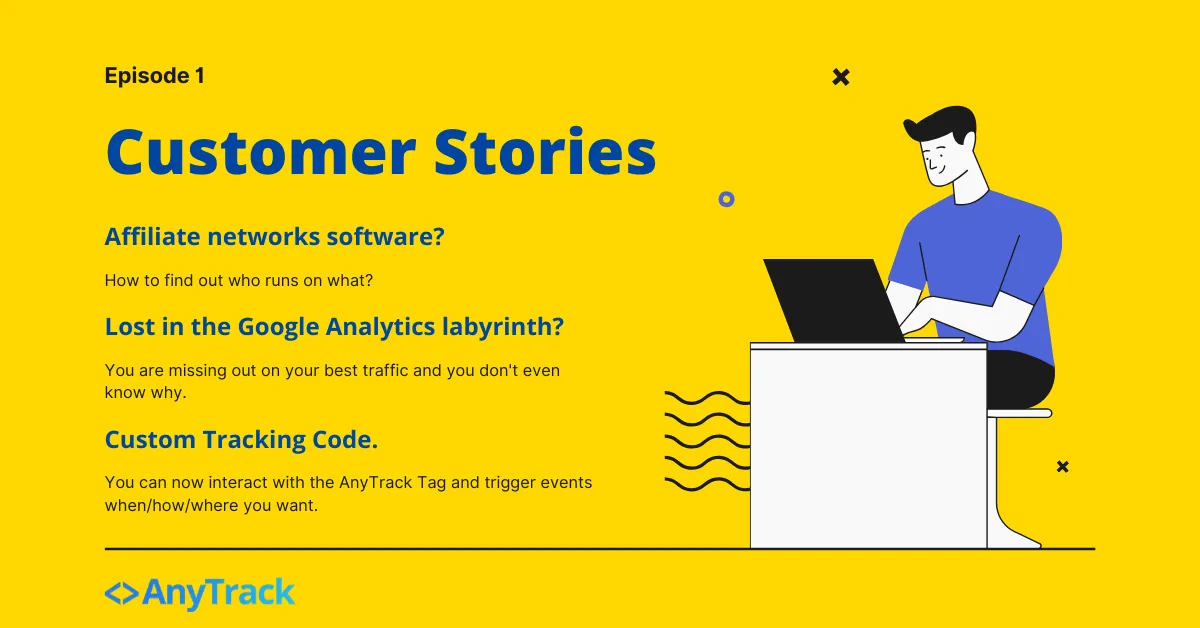 Episode 1

Customer Stories

Affiliate networks software?

How to find out who runs on what?

Lost in the Google Analytics labyrinth?

You are missing out on your best traffic and you don't even know why.

Custom Tracking Code.

You can now interact with the AnyTrack Tag and trigger events when/how/where you want.

<>AnyTrack